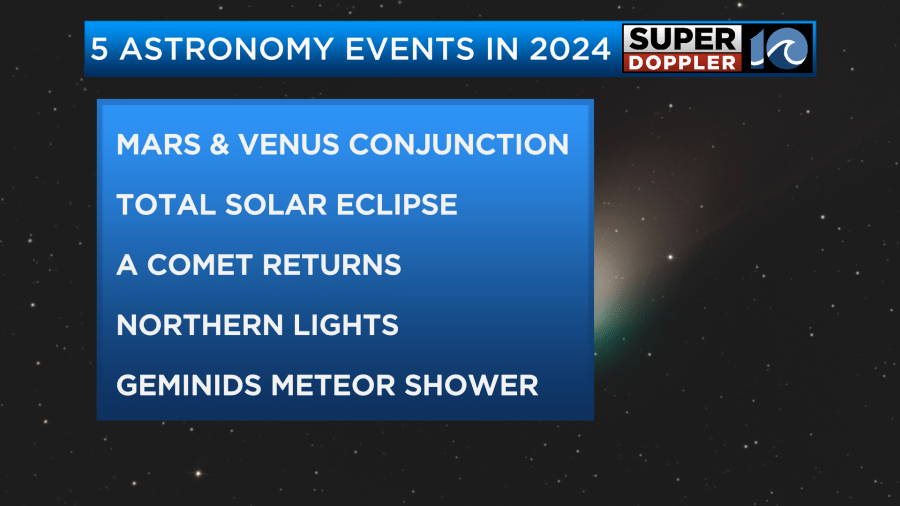 5 ASTRONOMY EVENTS IN 2024

SUPER DOPPLER 10

MARS & VENUS CONJUNCTION

TOTAL SOLAR ECLIPSE

A COMET RETURNS

NORTHERN LIGHTS

GEMINIDS METEOR SHOWER